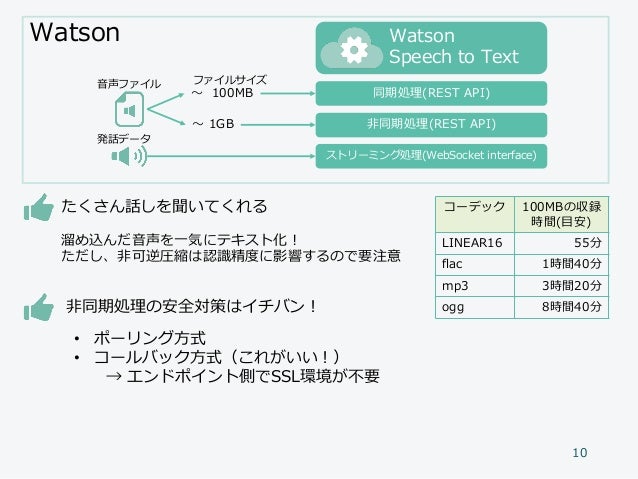 Watson

Watson
Speech to Text

音声ファイル

ファイルサイズ
～ 100MB

同期処理(REST API)

～ 1GB

非同期処理(REST API)

発話データ

ストリーミング処理(WebSocket interface)

たくさん話しを聞いてくれる

溜め込んだ音声を一気にテキスト化！
ただし、非可逆圧縮は認識精度に影響するので要注意

非同期処理の安全対策はイチバン！

• ポーリング方式
• コールバック方式（これがいい！）
→ エンドポイント側でSSL環境が不要

| コーデック | 100MBの収録時間(目安) |
|---|---|
| LINEAR16 | 55分 |
| flac | 1時間40分 |
| mp3 | 3時間20分 |
| ogg | 8時間40分 |

10